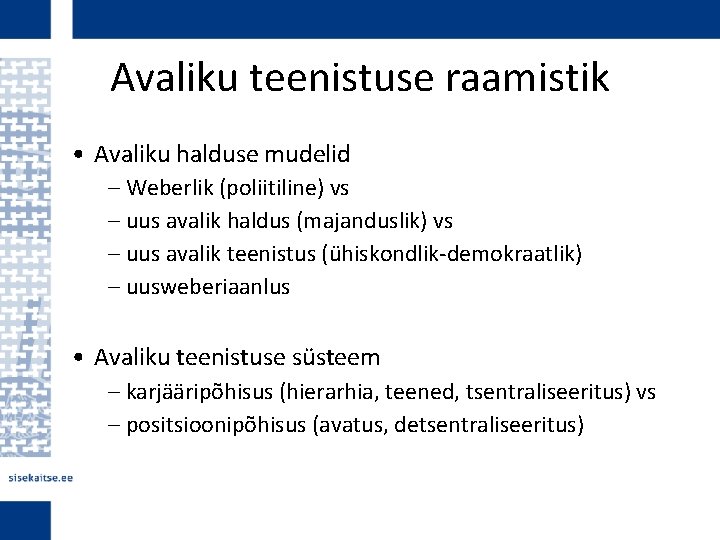 Avaliku teenistuse raamistik

• Avaliku halduse mudelid
– Weberlik (poliitiline) vs
– uus avalik haldus (majanduslik) vs
– uus avalik teenistus (ühiskondlik-demokraatlik)
– uusweberiaanlus

• Avaliku teenistuse süsteem
– karjääripõhisus (hierarhia, teened, tsentraliseeritus) vs
– positsioonipõhisus (avatus, detsentraliseeritus)

sisekaitse.ee